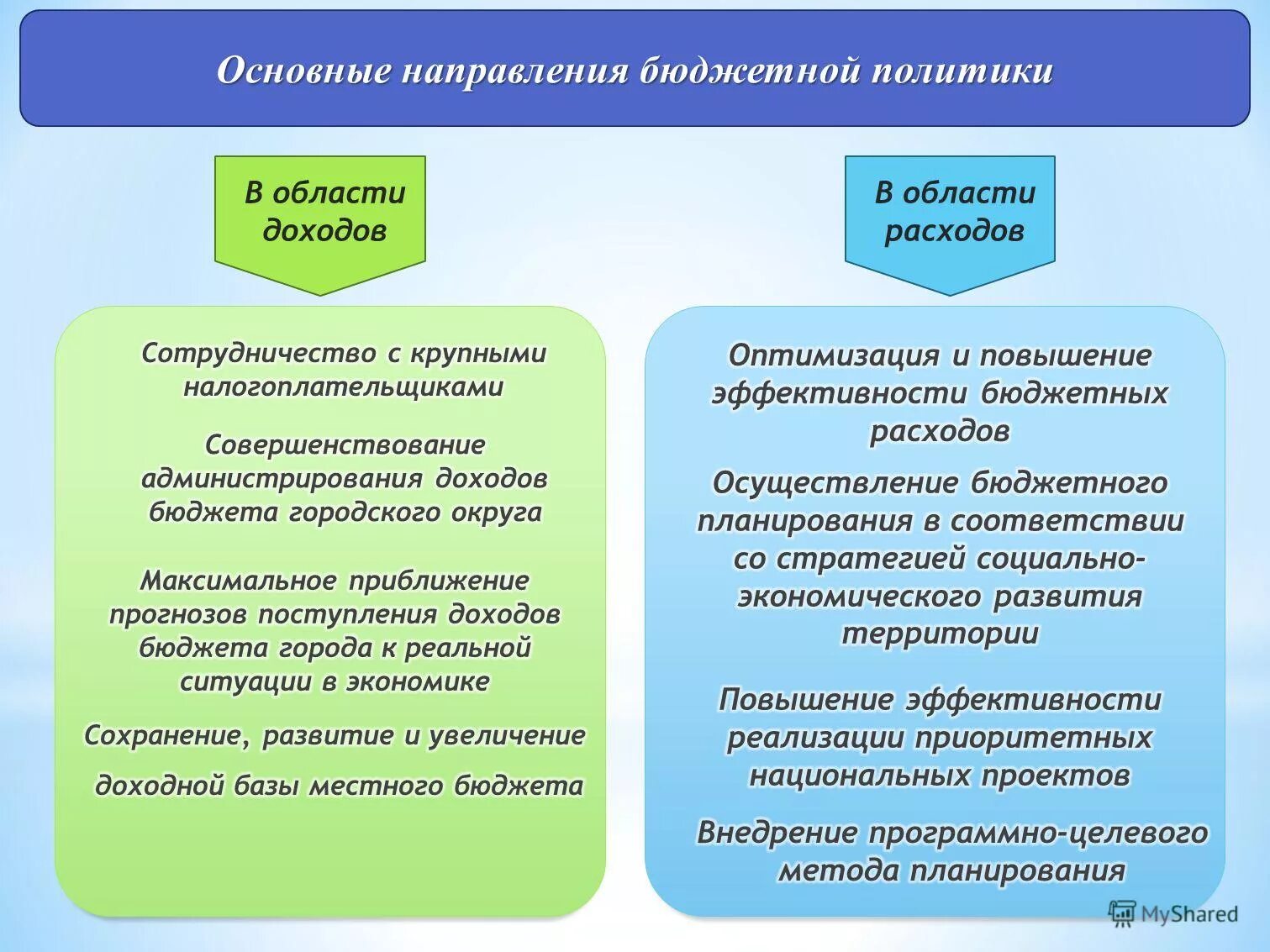 Основные направления бюджетной политики

В области доходов

Сотрудничество с крупными налогоплательщиками

Совершенствование администрирования доходов бюджета городского округа

Максимальное приближение прогнозов поступления доходов бюджета города к реальной ситуации в экономике

Сохранение, развитие и увеличение

доходной базы местного бюджета

В области расходов

Оптимизация и повышение эффективности бюджетных расходов

Осуществление бюджетного планирования в соответствии со стратегией социально-экономического развития территории

Повышение эффективности реализации приоритетных национальных проектов

Внедрение программно-целевого метода планирования

MyShared